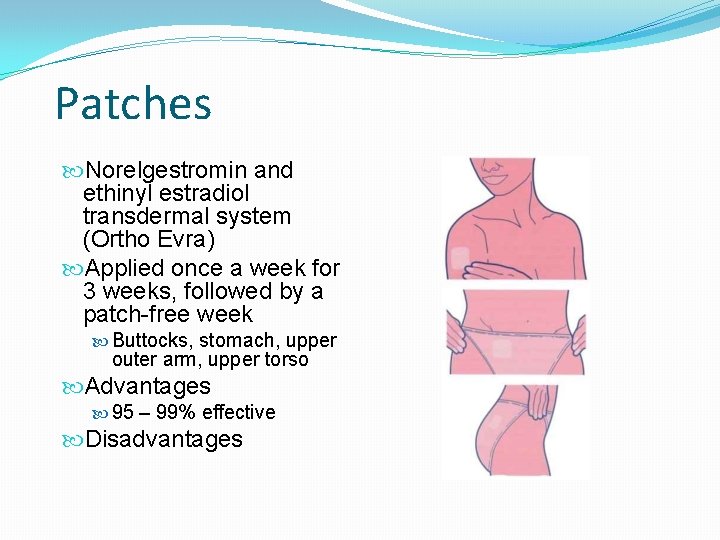 Patches

Norelgestromin and ethinyl estradiol transdermal system (Ortho Evra)

Applied once a week for 3 weeks, followed by a patch-free week

Buttocks, stomach, upper outer arm, upper torso

Advantages

95 – 99% effective

Disadvantages